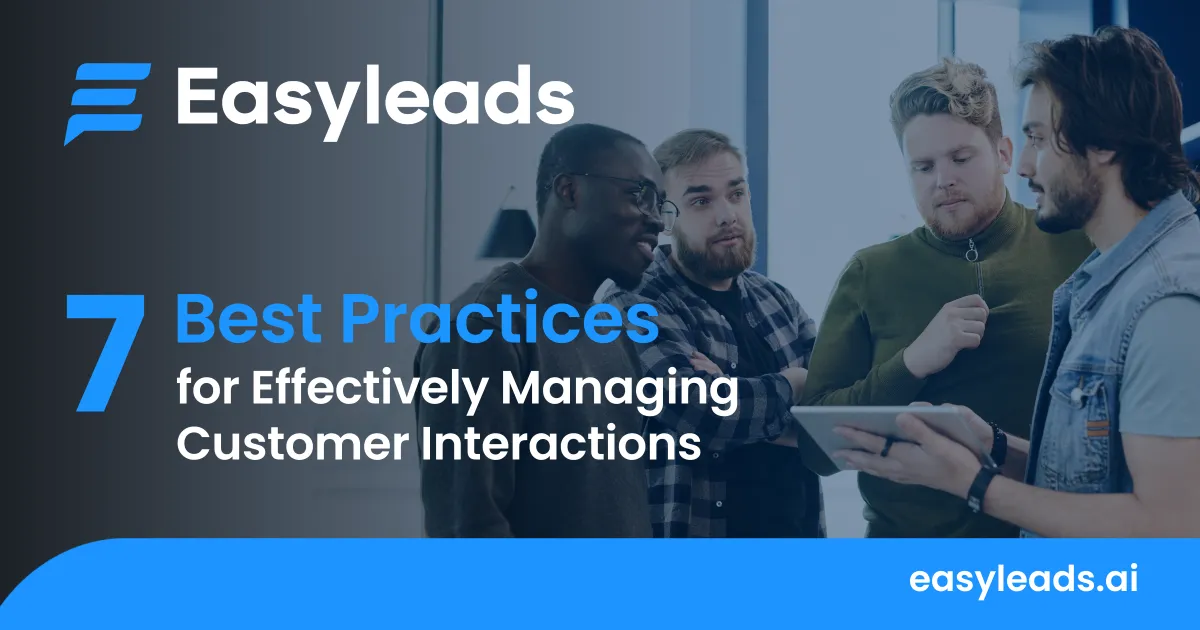 Easyleads

7 Best Practices for Effectively Managing Customer Interactions

easyleads.ai